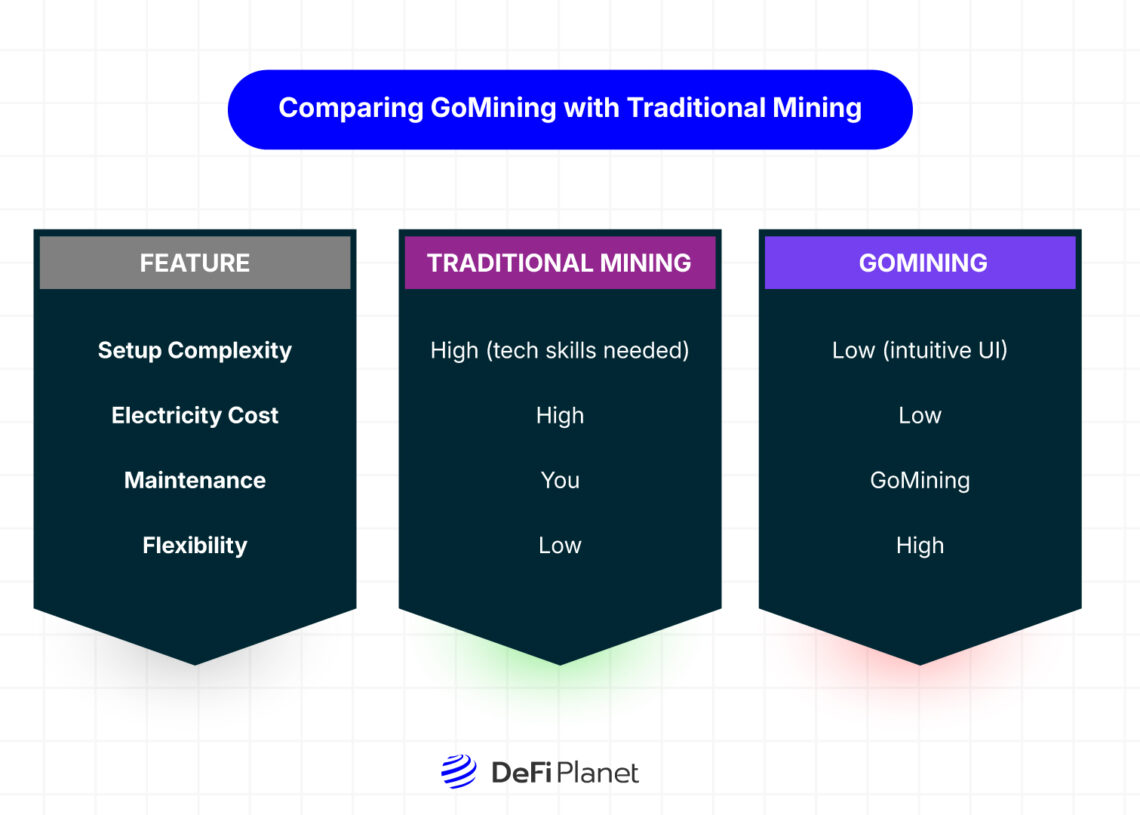 Comparing GoMining with Traditional Mining

| FEATURE | TRADITIONAL MINING | GOMINING |
|---|---|---|
| Setup Complexity | High (tech skills needed) | Low (intuitive UI) |
| Electricity Cost | High | Low |
| Maintenance | You | GoMining |
| Flexibility | Low | High |

DeFi Planet